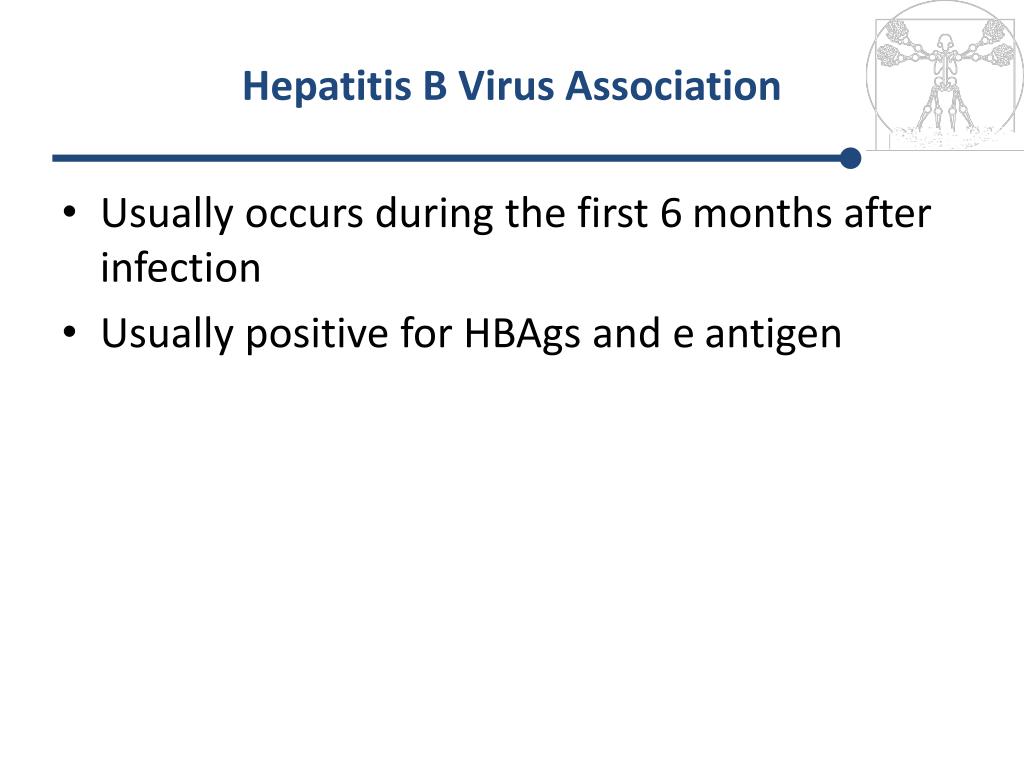 Hepatitis B Virus Association

• Usually occurs during the first 6 months after infection
• Usually positive for HBAgs and e antigen